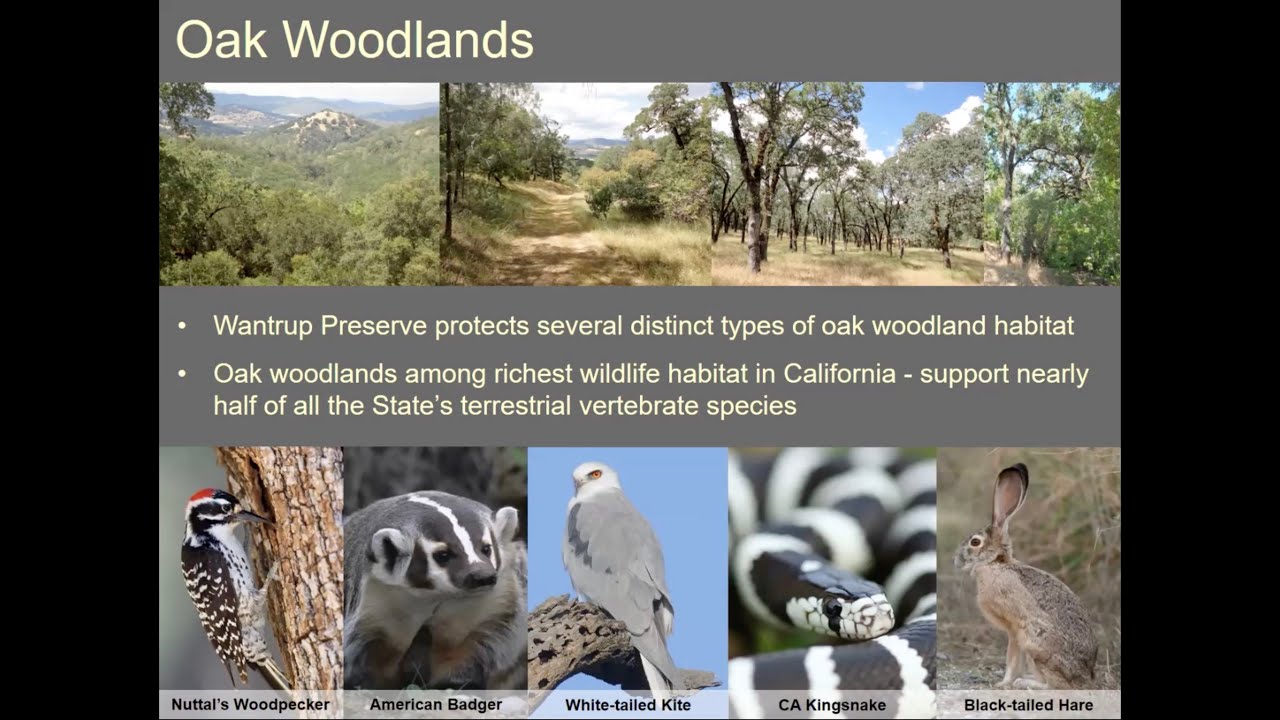 Oak Woodlands

• Wantrup Preserve protects several distinct types of oak woodland habitat
• Oak woodlands among richest wildlife habitat in California - support nearly half of all the State's terrestrial vertebrate species

Nuttal's Woodpecker
American Badger
White-tailed Kite
CA Kingsnake
Black-tailed Hare